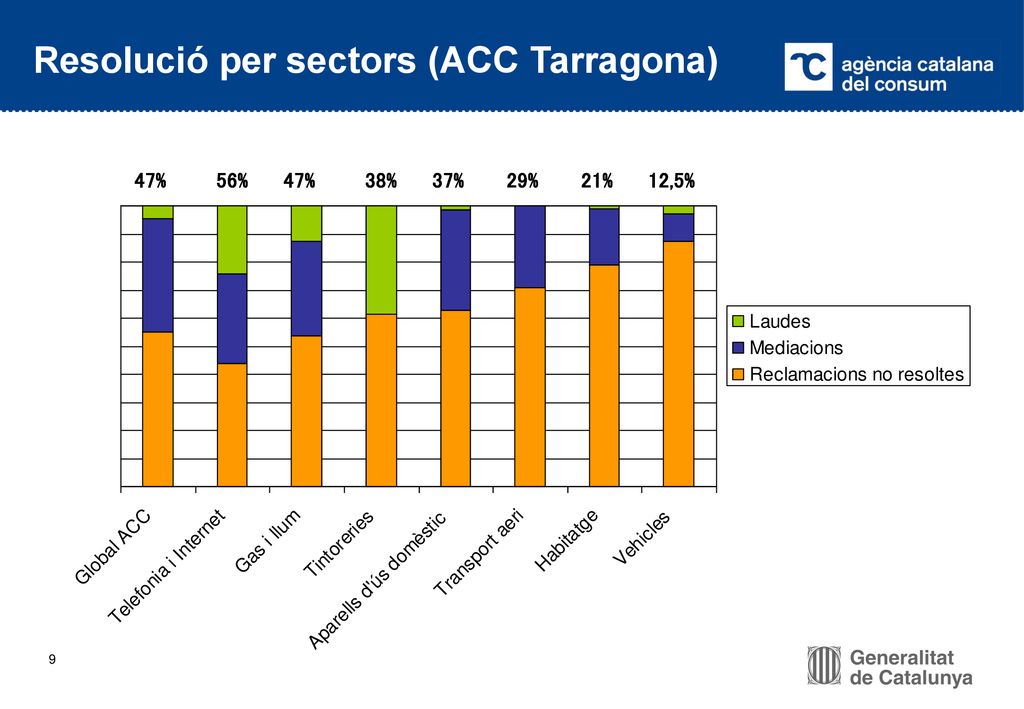 Resolució per sectors (ACC Tarragona)

agència catalana del consum

47% 56% 47% 38% 37% 29% 21% 12,5%

Laudes
Mediacions
Reclamacions no resoltes

Global ACC
Telefonia i Internet
Gas i llum
Tintoreries
Aparells d'ús domèstic
Transport aeri
Habitatge
Vehicles

9

Generalitat de Catalunya